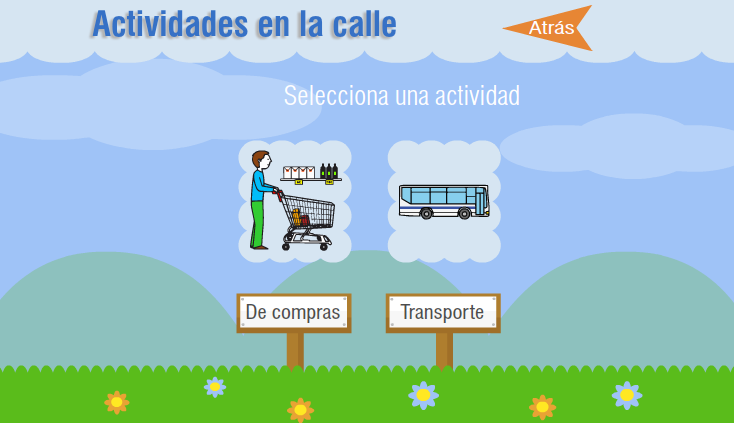 Actividades en la calle

Atrás

Selecciona una actividad

De compras

Transporte